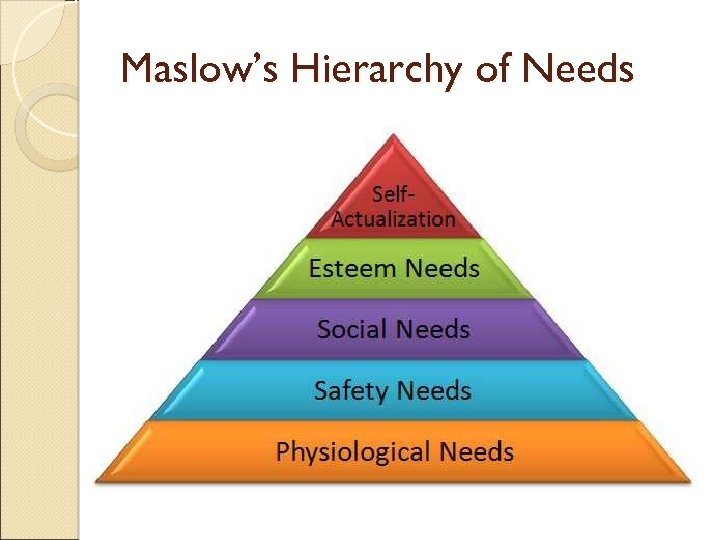 Maslow's Hierarchy of Needs

Self-Actualization

Esteem Needs

Social Needs

Safety Needs

Physiological Needs